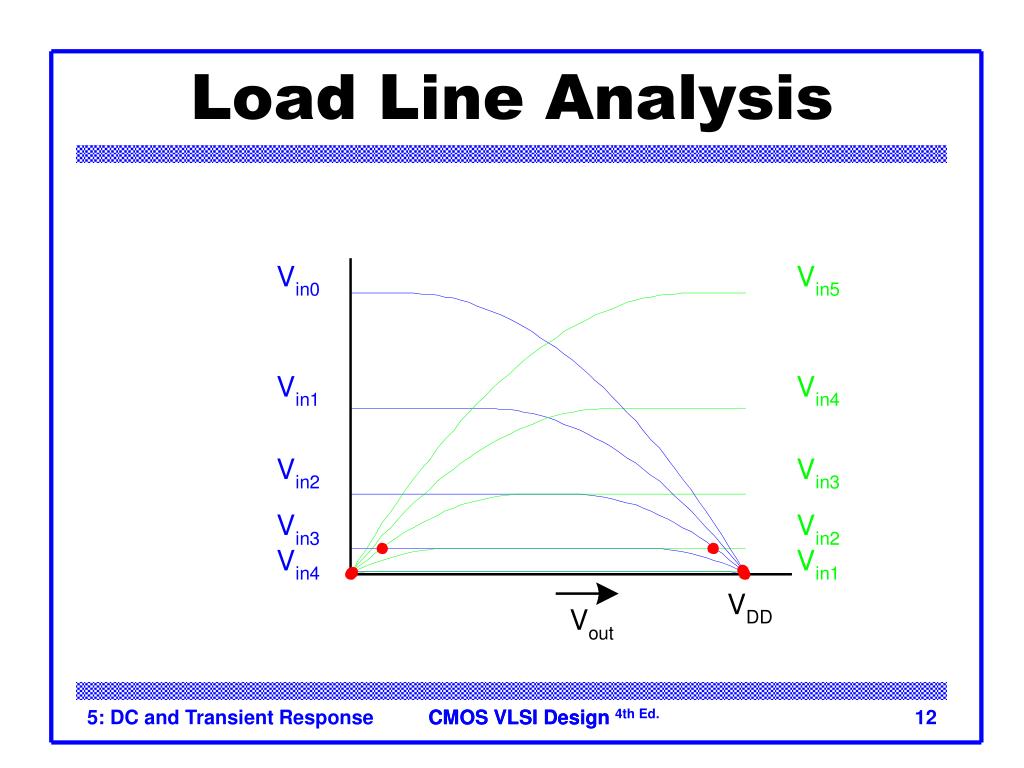 Load Line Analysis

$V_{in0}$

$V_{in1}$

$V_{in2}$

$V_{in3}$

$V_{in4}$

$V_{in5}$

$V_{in4}$

$V_{in3}$

$V_{in2}$

$V_{in1}$

$V_{out}$

$V_{DD}$

5: DC and Transient Response CMOS VLSI Design 4th Ed. 12